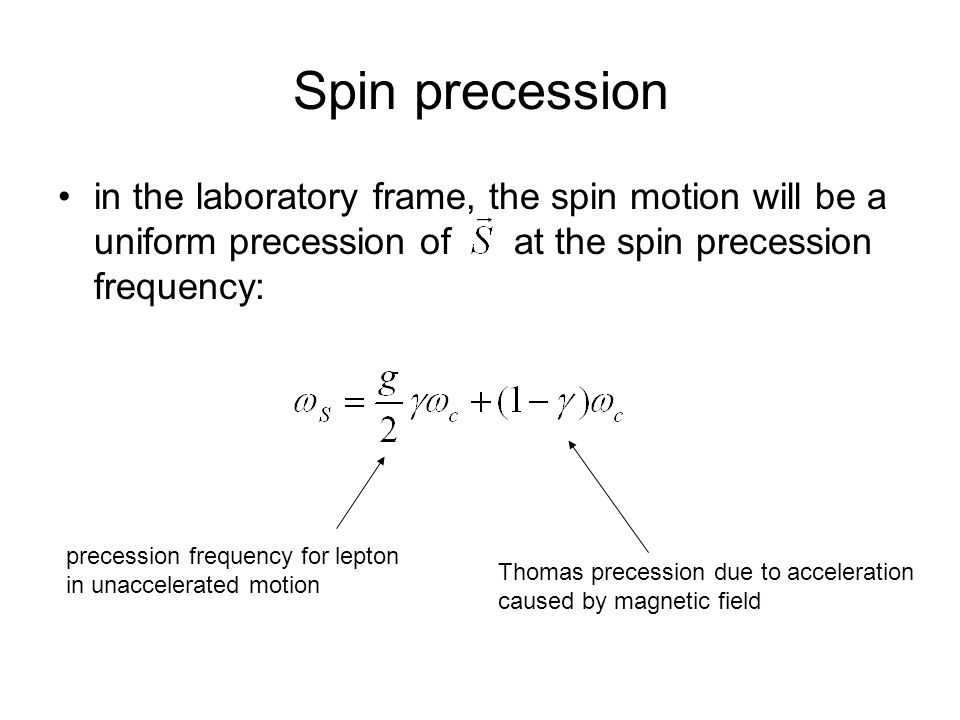 Spin precession

• in the laboratory frame, the spin motion will be a uniform precession of $\vec{S}$ at the spin precession frequency:

$\omega_S = \frac{g}{2}\gamma\omega_c + (1-\gamma)\omega_c$

precession frequency for lepton in unaccelerated motion

Thomas precession due to acceleration caused by magnetic field